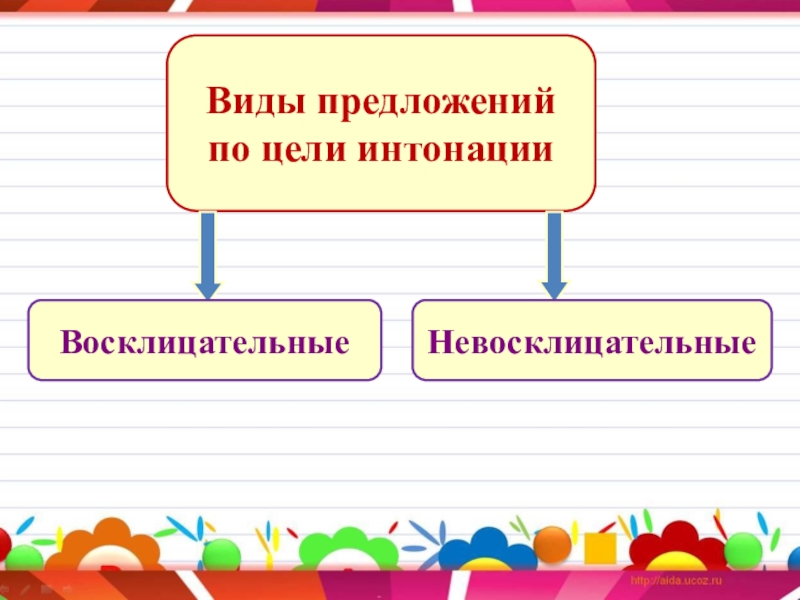 Виды предложений по цели интонации

Восклицательные

Невосклицательные

http://aida.ucoz.ru